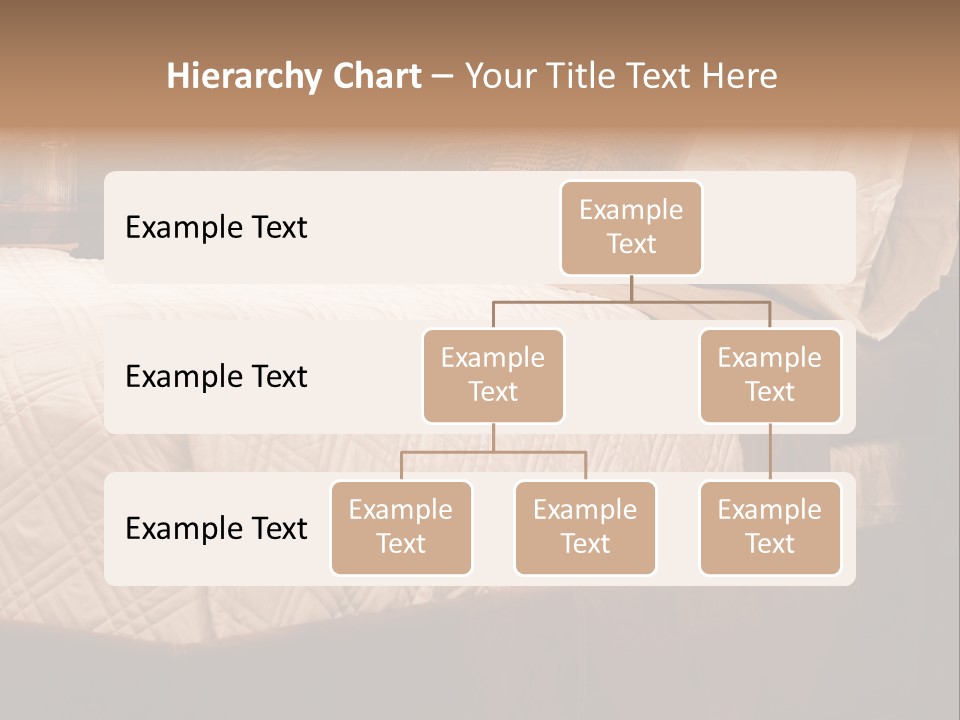 Hierarchy Chart – Your Title Text Here

Example Text

Example Text

Example Text

Example Text

Example Text

Example Text

Example Text

Example Text

Example Text